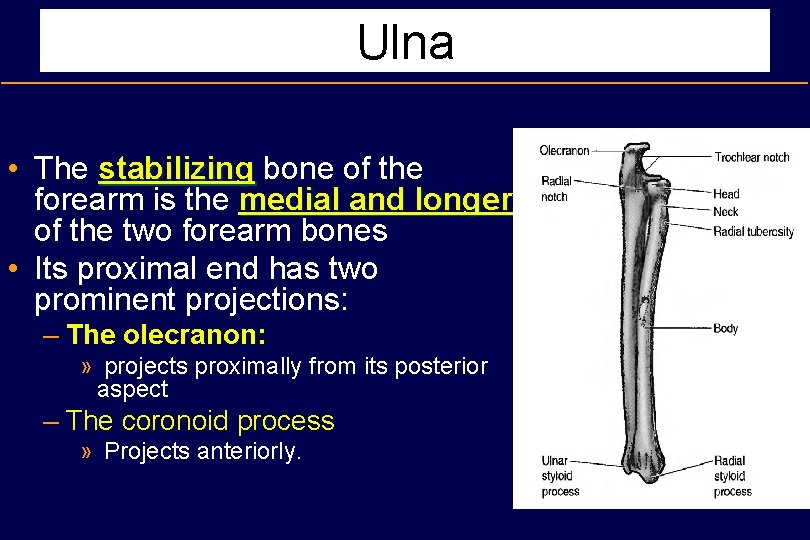 Ulna

• The stabilizing bone of the forearm is the medial and longer of the two forearm bones
• Its proximal end has two prominent projections:
– The olecranon:
» projects proximally from its posterior aspect
– The coronoid process
» Projects anteriorly.

Olecranon
Radial notch
Trochlear notch
Head
Neck
Radial tuberosity
Body
Ulnar styloid process
Radial styloid process